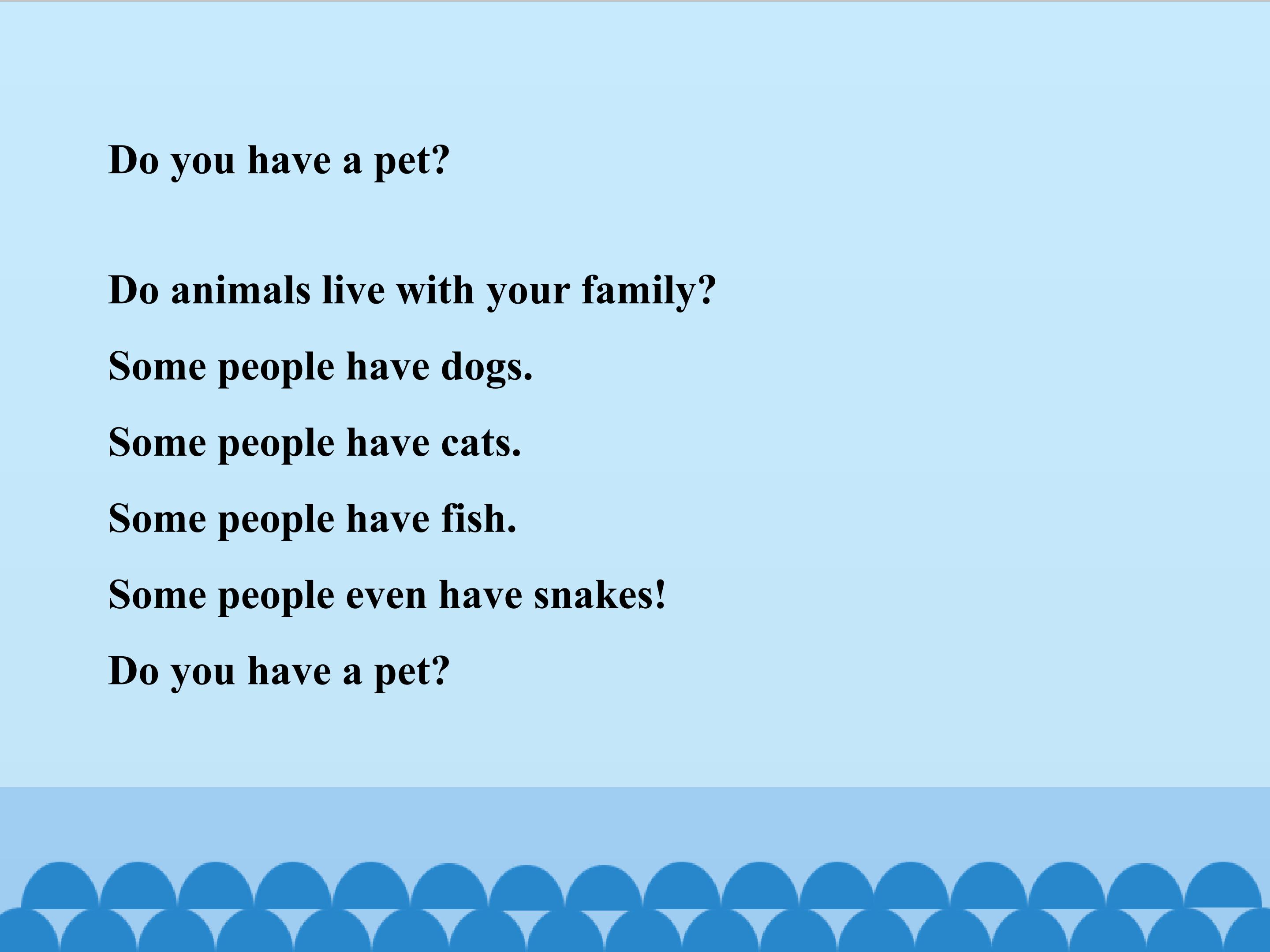 Do you have a pet?

Do animals live with your family?

Some people have dogs.

Some people have cats.

Some people have fish.

Some people even have snakes!

Do you have a pet?